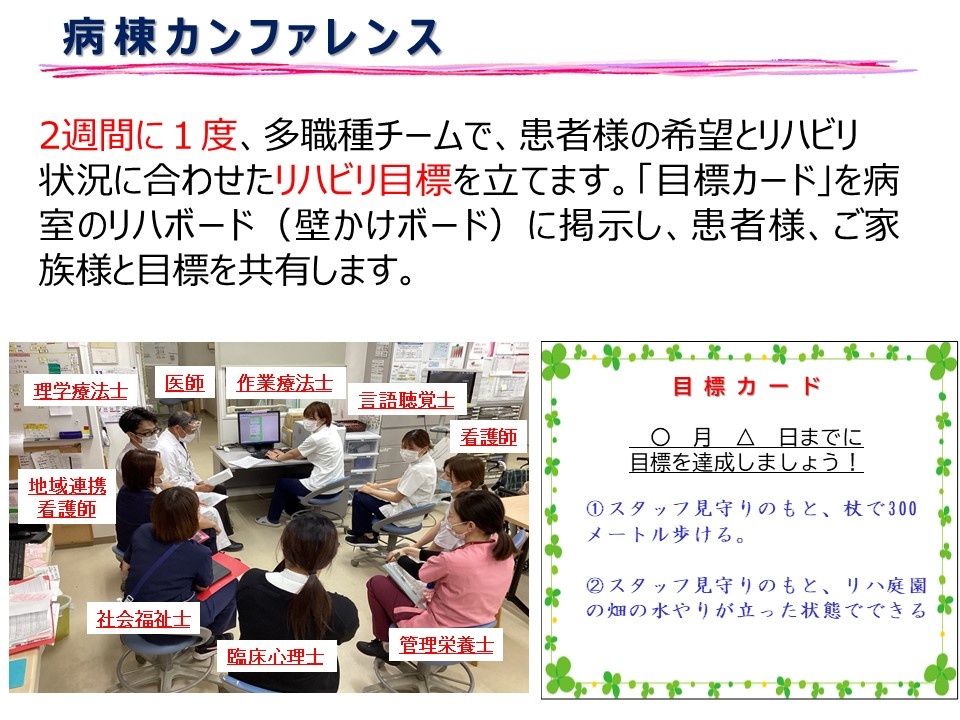 病棟カンファレンス

2週間に１度、多職種チームで、患者様の希望とリハビリ状況に合わせたリハビリ目標を立てます。「目標カード」を病室のリハボード（壁かけボード）に掲示し、患者様、ご家族様と目標を共有します。

理学療法士
医師
作業療法士
言語聴覚士
看護師
地域連携看護師
社会福祉士
臨床心理士
管理栄養士

目標カード

○　月　△　日までに
目標を達成しましょう！

①スタッフ見守りのもと、杖で300メートル歩ける。

②スタッフ見守りのもと、リハ庭園の畑の水やりが立った状態でできる